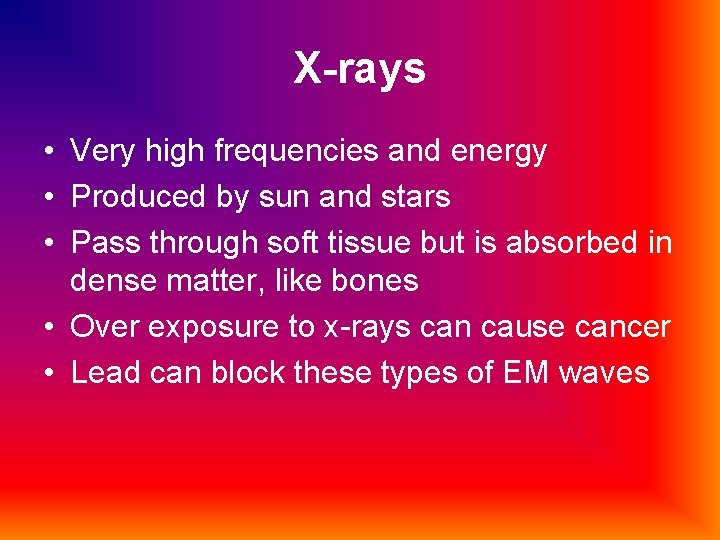 X-rays

• Very high frequencies and energy
• Produced by sun and stars
• Pass through soft tissue but is absorbed in dense matter, like bones
• Over exposure to x-rays can cause cancer
• Lead can block these types of EM waves